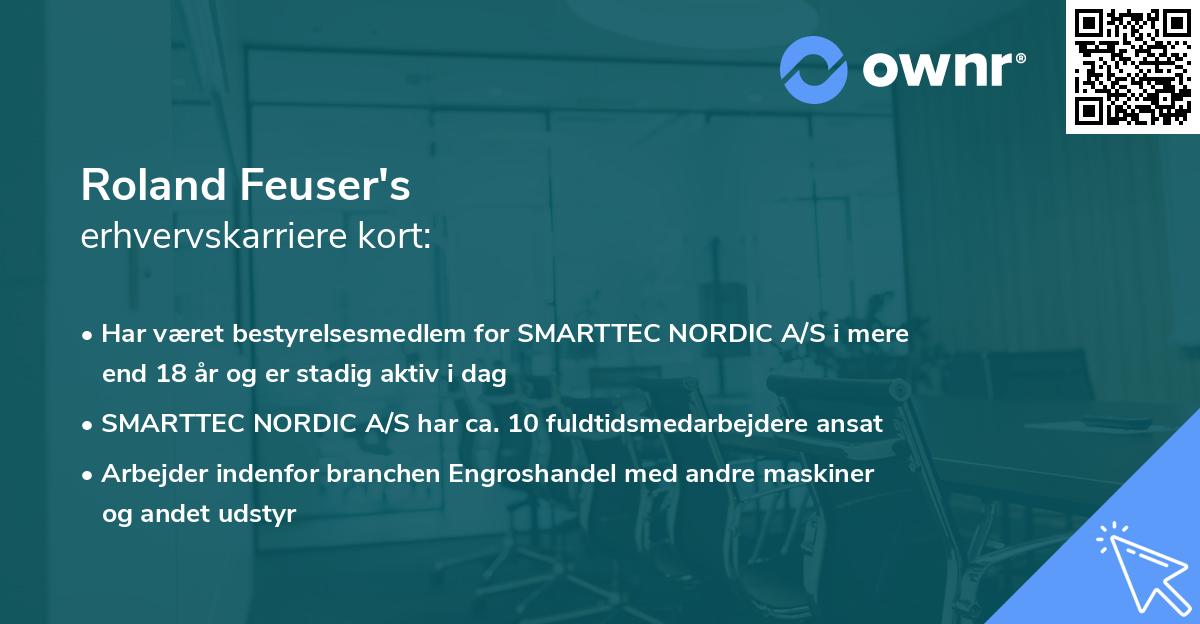 ownr®

Roland Feuser's
erhvervskarriere kort:

• Har været bestyrelsesmedlem for SMARTTEC NORDIC A/S i mere end 18 år og er stadig aktiv i dag

• SMARTTEC NORDIC A/S har ca. 10 fuldtidsmedarbejdere ansat

• Arbejder indenfor branchen Engroshandel med andre maskiner og andet udstyr